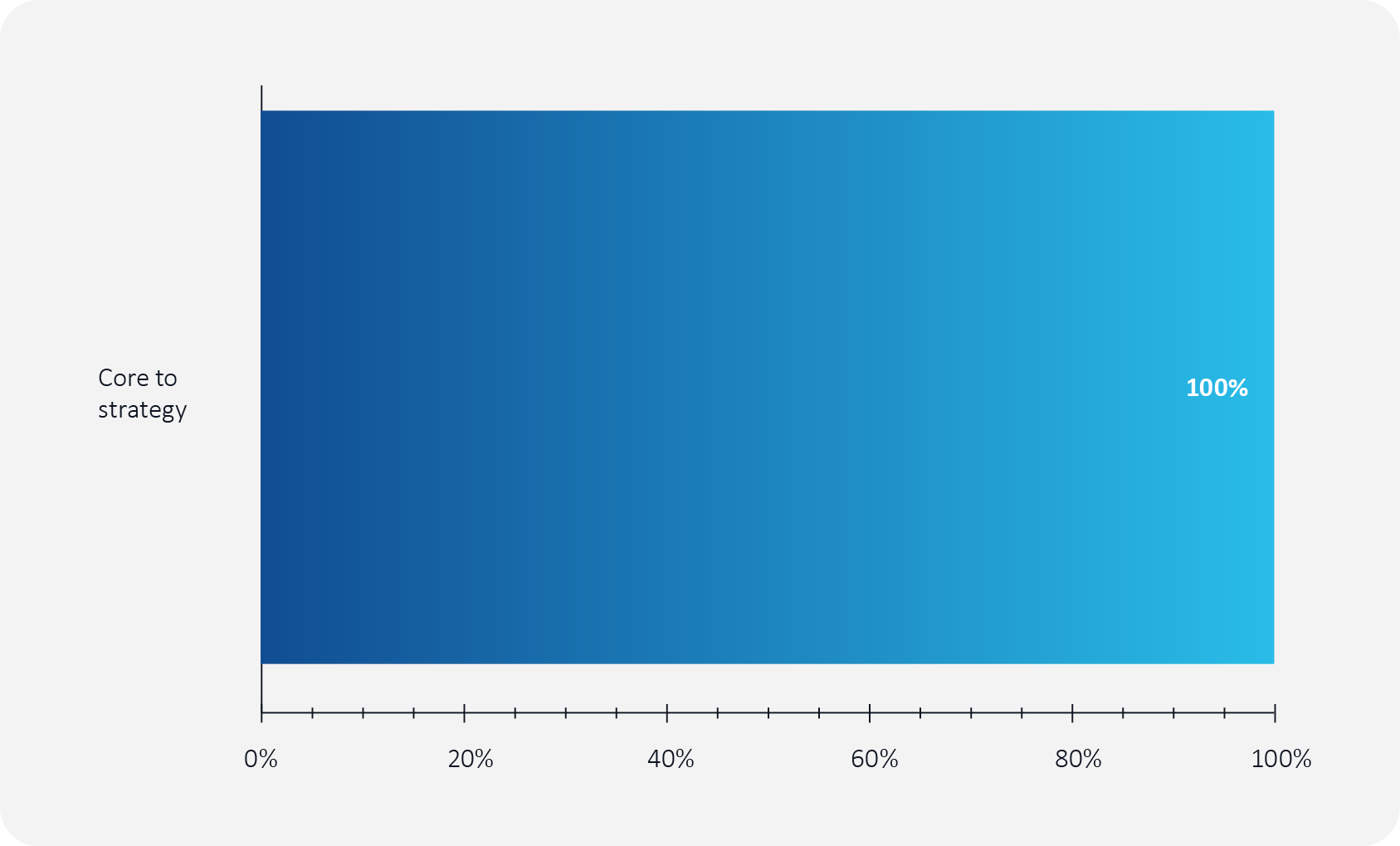 Core to strategy

100%

0%
20%
40%
60%
80%
100%